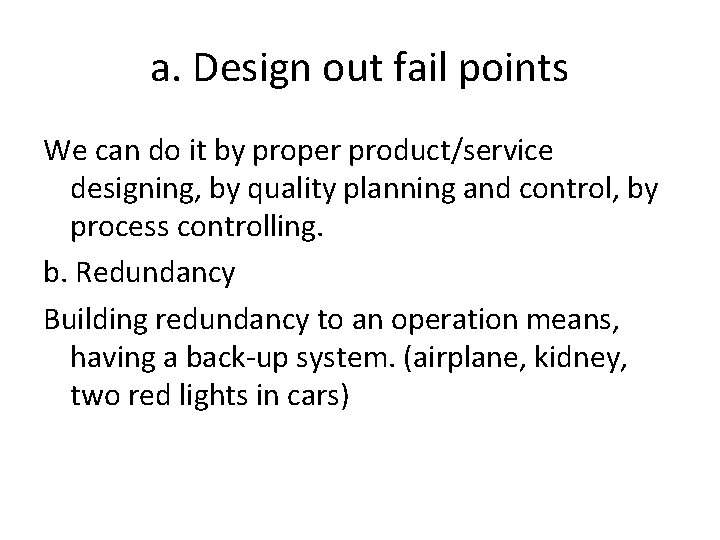 a. Design out fail points

We can do it by proper product/service designing, by quality planning and control, by process controlling.

b. Redundancy

Building redundancy to an operation means, having a back-up system. (airplane, kidney, two red lights in cars)